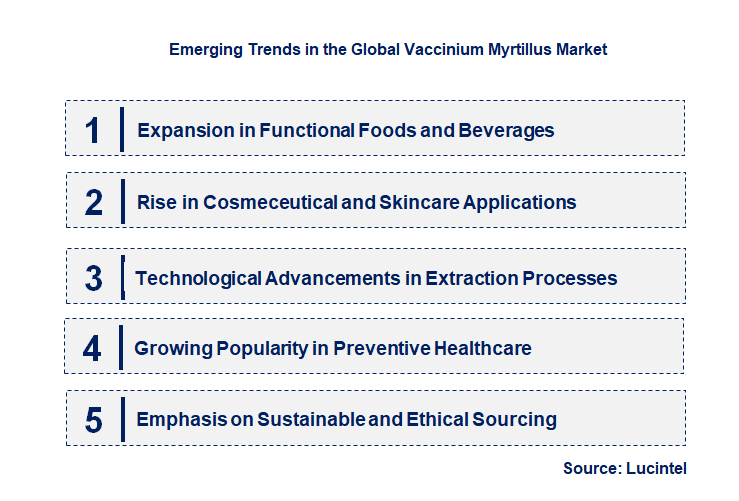 Emerging Trends in the Global Vaccinium Myrtillus Market

1 Expansion in Functional Foods and Beverages

2 Rise in Cosmeceutical and Skincare Applications

3 Technological Advancements in Extraction Processes

4 Growing Popularity in Preventive Healthcare

5 Emphasis on Sustainable and Ethical Sourcing

Source: Lucintel